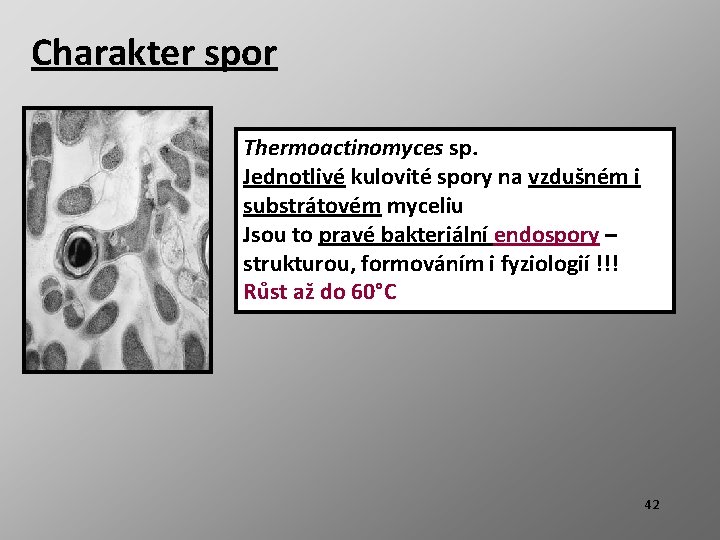 Charakter spor

Thermoactinomyces sp.
Jednotlivé kulovité spory na vzdušném i substrátovém myceliu
Jsou to pravé bakteriální endospory – strukturou, formováním i fyziologií !!!
Růst až do 60°C

42